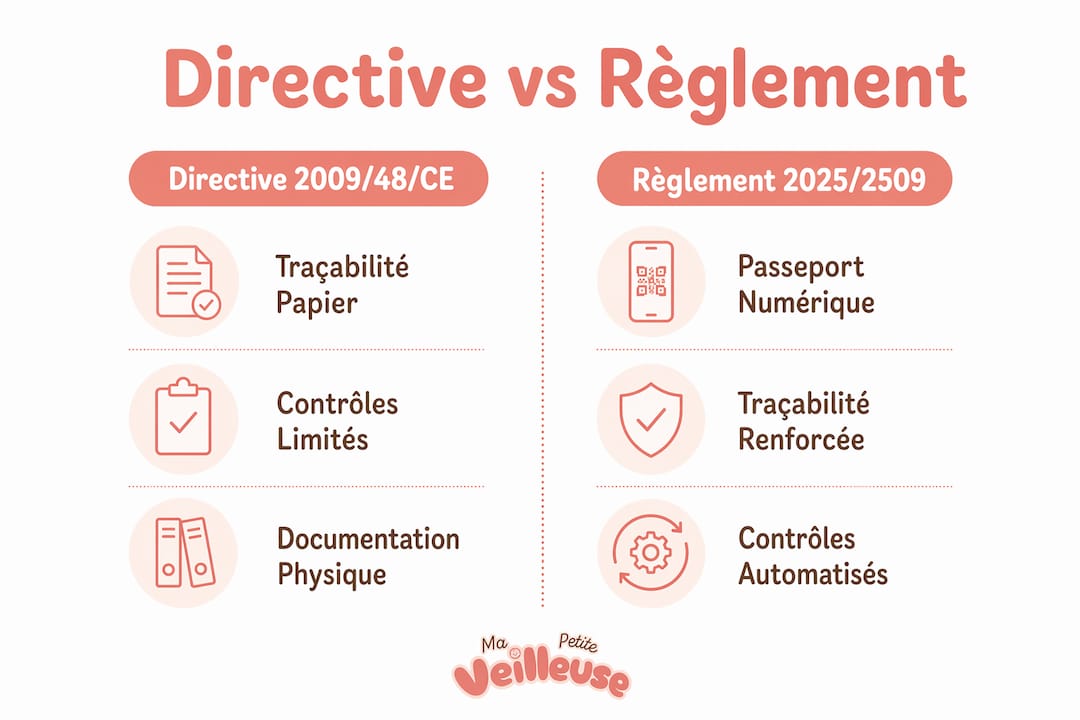 Directive vs Règlement

Directive 2009/48/CE

Traçabilité Papier

Contrôles Limités

Documentation Physique

Règlement 2025/2509

Passeport Numérique

Traçabilité Renforcée

Contrôles Automatisés

Ma Petite Veilleuse